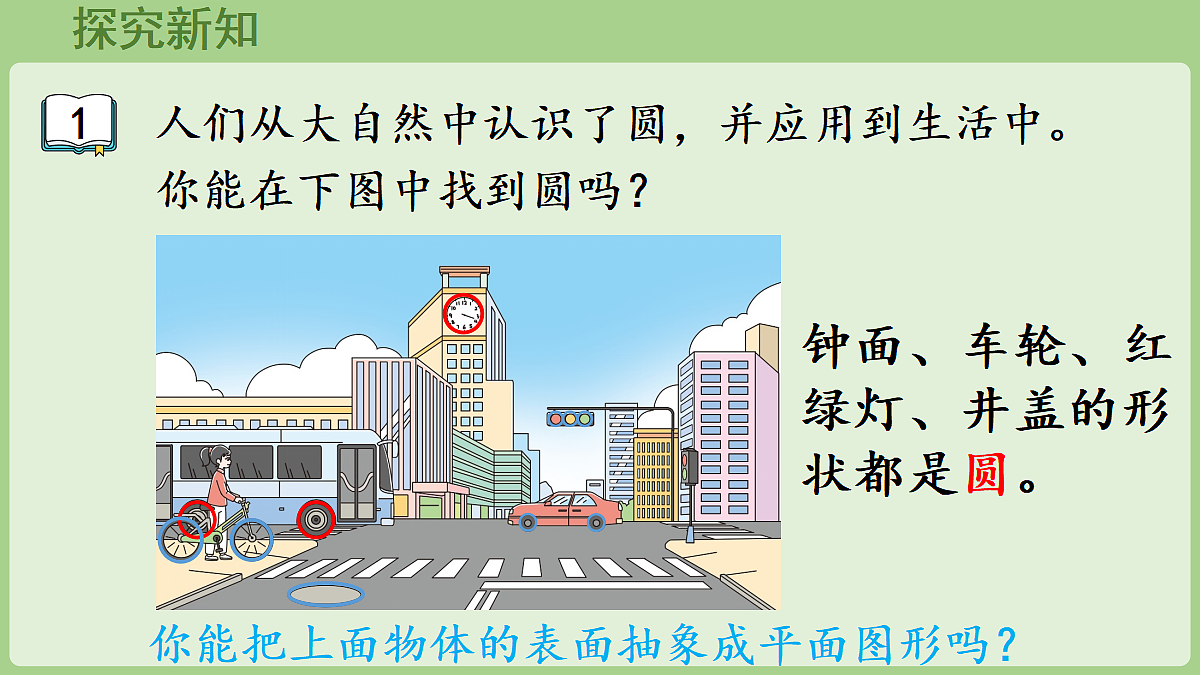 探究新知

1 人们从大自然中认识了圆，并应用到生活中。你能在下图中找到圆吗？

钟面、车轮、红绿灯、井盖的形状都是圆。

你能把上面物体的表面抽象成平面图形吗？